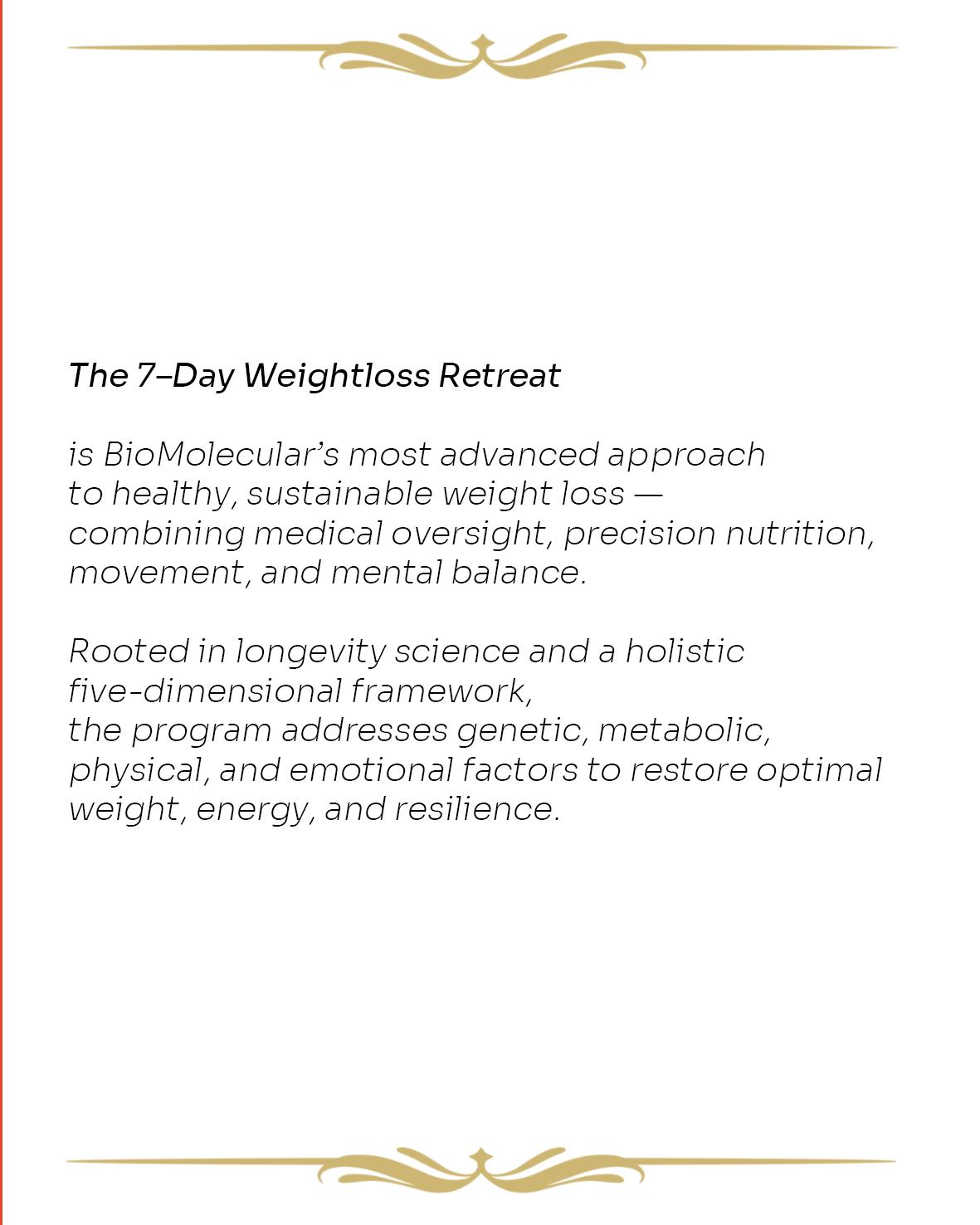 The 7–Day Weightloss Retreat

is BioMolecular’s most advanced approach to healthy, sustainable weight loss — combining medical oversight, precision nutrition, movement, and mental balance.

Rooted in longevity science and a holistic five-dimensional framework, the program addresses genetic, metabolic, physical, and emotional factors to restore optimal weight, energy, and resilience.